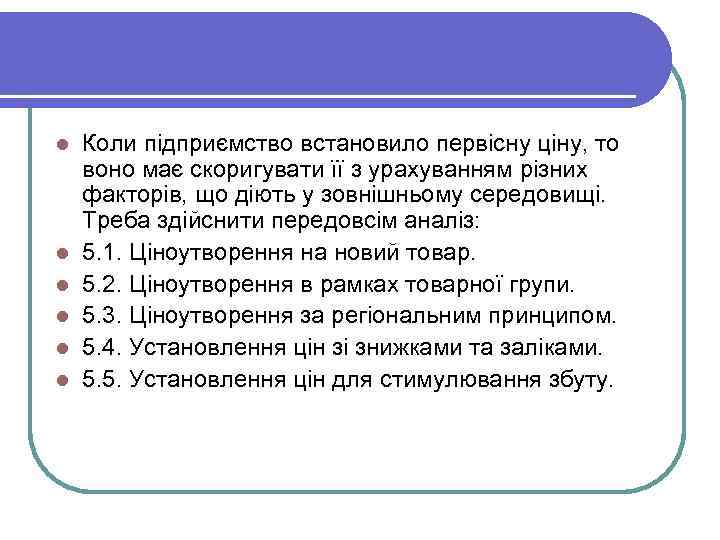 Коли підприємство встановило первісну ціну, то воно має скоригувати її з урахуванням різних факторів, що діють у зовнішньому середовищі. Треба здійснити передовсім аналіз:

5.1. Ціноутворення на новий товар.

5.2. Ціноутворення в рамках товарної групи.

5.3. Ціноутворення за регіональним принципом.

5.4. Установлення цін зі знижками та заліками.

5.5. Установлення цін для стимулювання збуту.